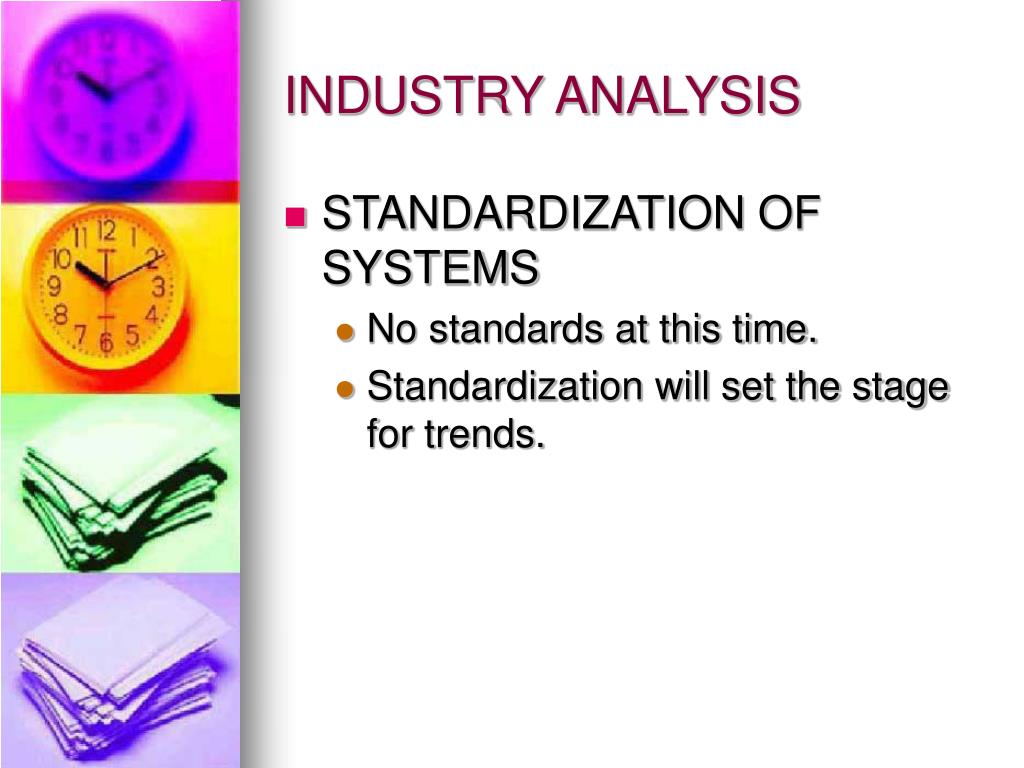 INDUSTRY ANALYSIS

STANDARDIZATION OF SYSTEMS

No standards at this time.

Standardization will set the stage for trends.